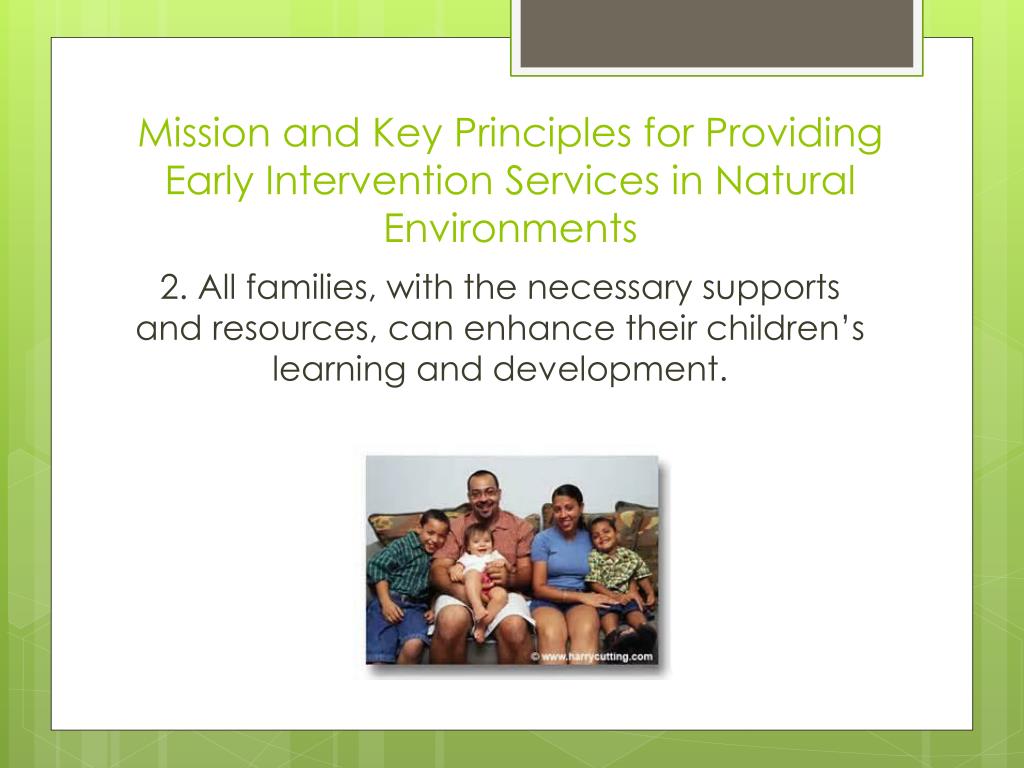 Mission and Key Principles for Providing Early Intervention Services in Natural Environments

2. All families, with the necessary supports and resources, can enhance their children's learning and development.

© www.harrycutting.com